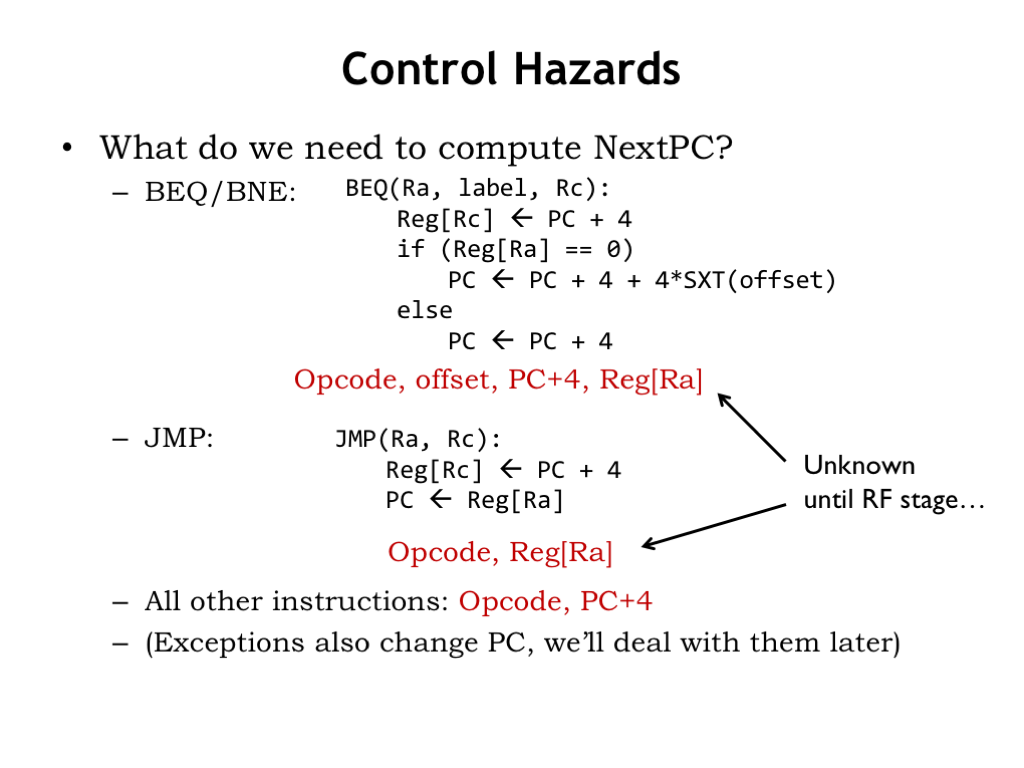 Control Hazards

• What do we need to compute NextPC?

– BEQ/BNE: BEQ(Ra, label, Rc):
Reg[Rc] ← PC + 4
if (Reg[Ra] == 0)
PC ← PC + 4 + 4*SXT(offset)
else
PC ← PC + 4

Opcode, offset, PC+4, Reg[Ra]

– JMP: JMP(Ra, Rc):
Reg[Rc] ← PC + 4
PC ← Reg[Ra]

Opcode, Reg[Ra]

Unknown until RF stage…

– All other instructions: Opcode, PC+4

– (Exceptions also change PC, we'll deal with them later)